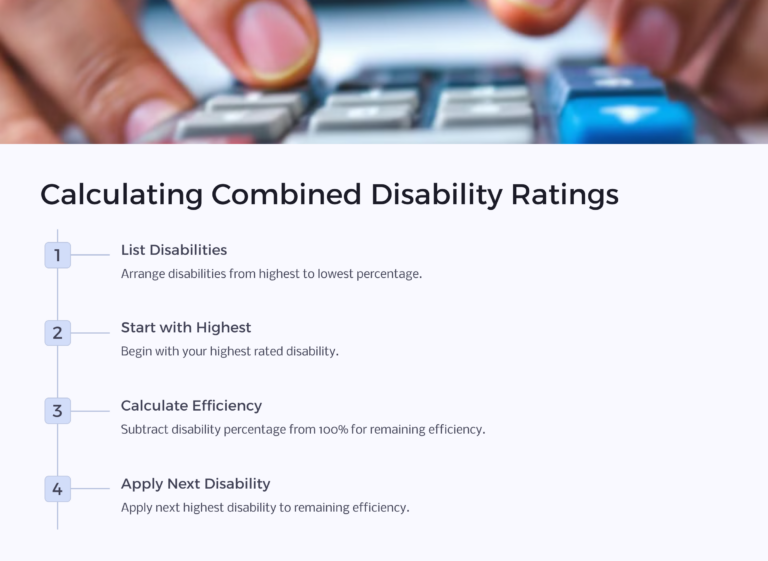 Calculating Combined Disability Ratings

1

List Disabilities

Arrange disabilities from highest to lowest percentage.

2

Start with Highest

Begin with your highest rated disability.

3

Calculate Efficiency

Subtract disability percentage from 100% for remaining efficiency.

4

Apply Next Disability

Apply next highest disability to remaining efficiency.